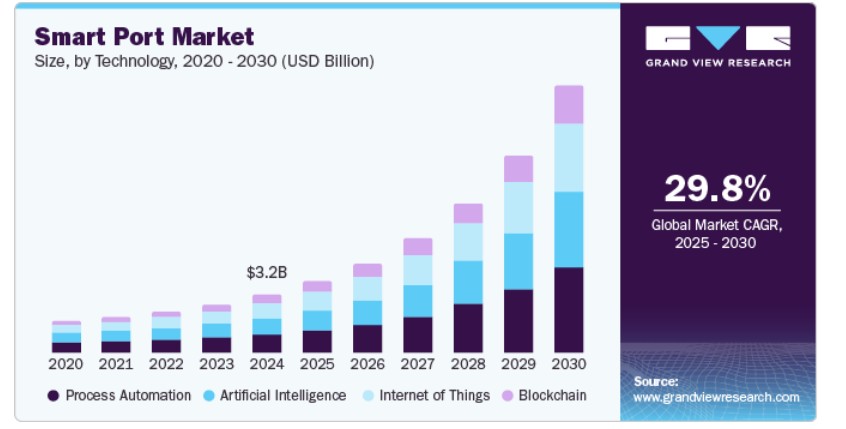 Smart Port Market
Size, by Technology, 2020 - 2030 (USD Billion)

$3.2B

2020 2021 2022 2023 2024 2025 2026 2027 2028 2029 2030

Process Automation Artificial Intelligence Internet of Things Blockchain

GRAND VIEW RESEARCH

29.8%
Global Market CAGR, 2025 - 2030

Source:
www.grandviewresearch.com